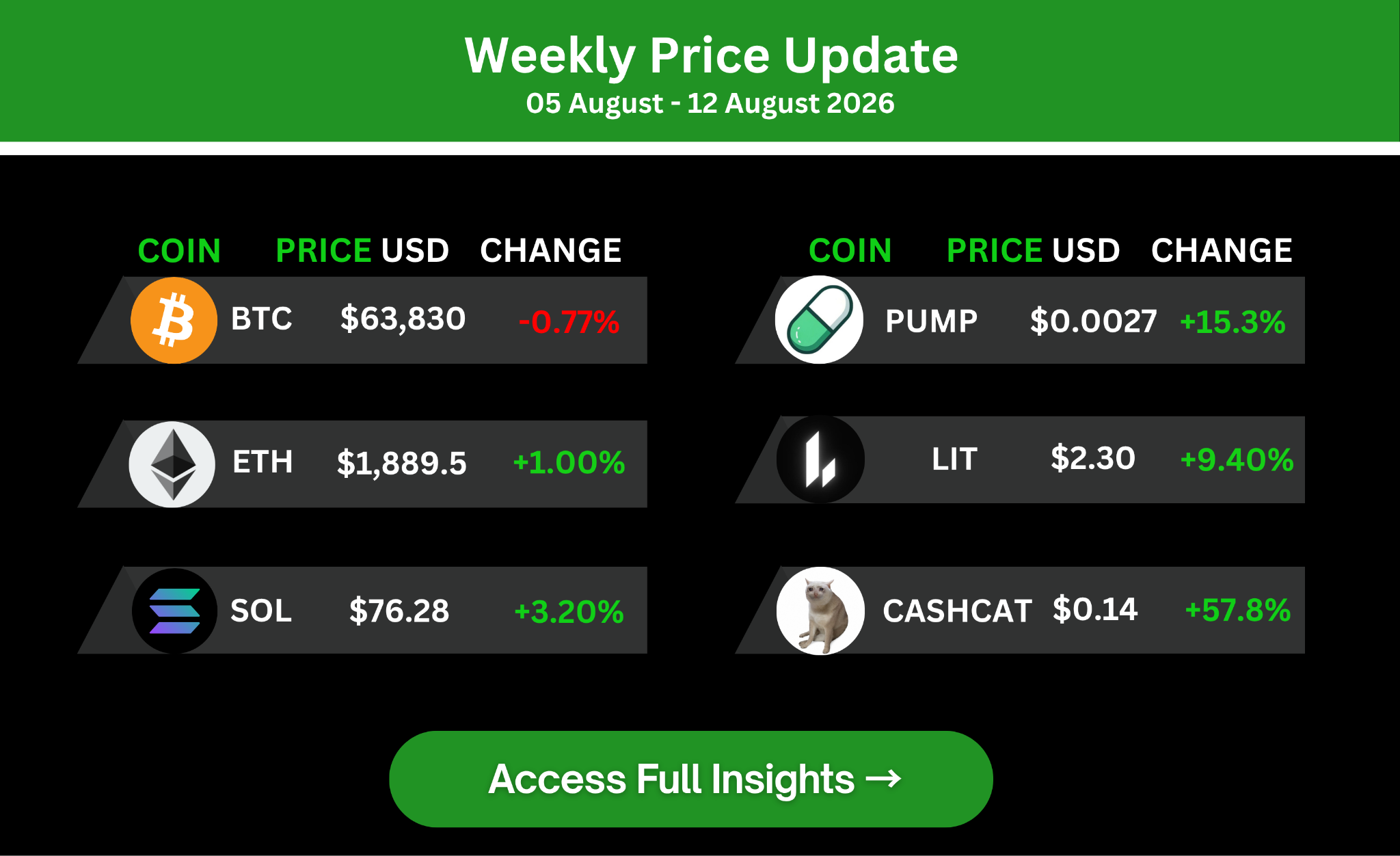 Weekly Price Update
05 August - 12 August 2026

| COIN | PRICE USD | CHANGE |
|---|---|---|
| BTC | $63,830 | -0.77% |
| ETH | $1,889.5 | +1.00% |
| SOL | $76.28 | +3.20% |

| COIN | PRICE USD | CHANGE |
|---|---|---|
| PUMP | $0.0027 | +15.3% |
| LIT | $2.30 | +9.40% |
| CASHCAT | $0.14 | +57.8% |

Access Full Insights →